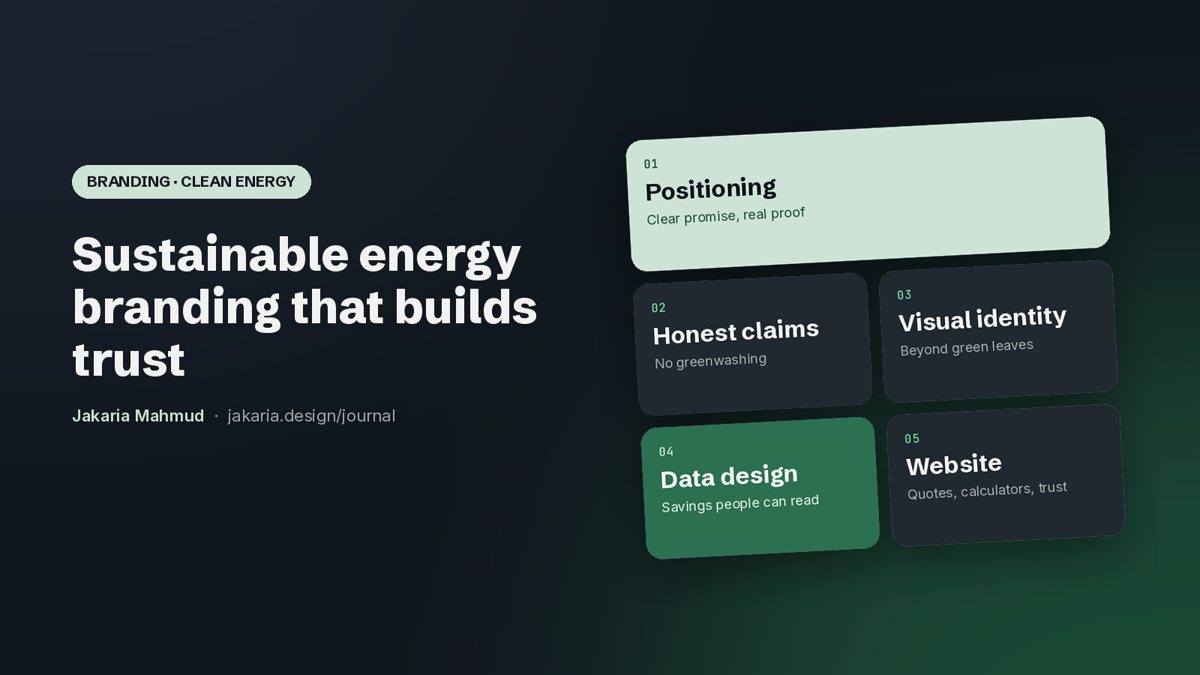 BRANDING · CLEAN ENERGY

Sustainable energy branding that builds trust

Jakaria Mahmud · jakaria.design/journal

01
Positioning
Clear promise, real proof

02
Honest claims
No greenwashing

03
Visual identity
Beyond green leaves

04
Data design
Savings people can read

05
Website
Quotes, calculators, trust